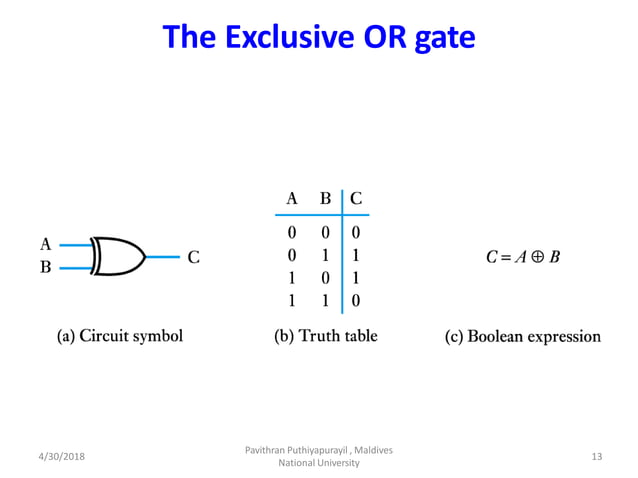 The Exclusive OR gate

A
B
C

(a) Circuit symbol

| A | B | C |
|---|---|---|
| 0 | 0 | 0 |
| 0 | 1 | 1 |
| 1 | 0 | 1 |
| 1 | 1 | 0 |

(b) Truth table

$C = A \oplus B$

(c) Boolean expression

4/30/2018

Pavithran Puthiyapurayil , Maldives National University

13